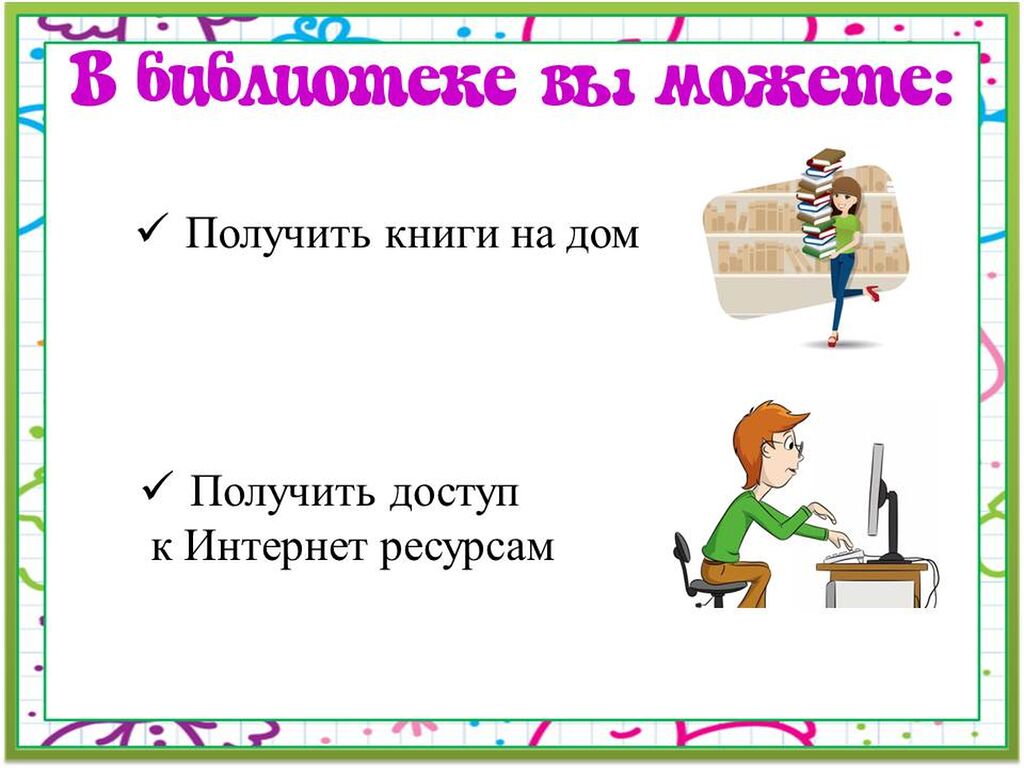 В библиотеке вы можете:

✓ Получить книги на дом

✓ Получить доступ к Интернет ресурсам